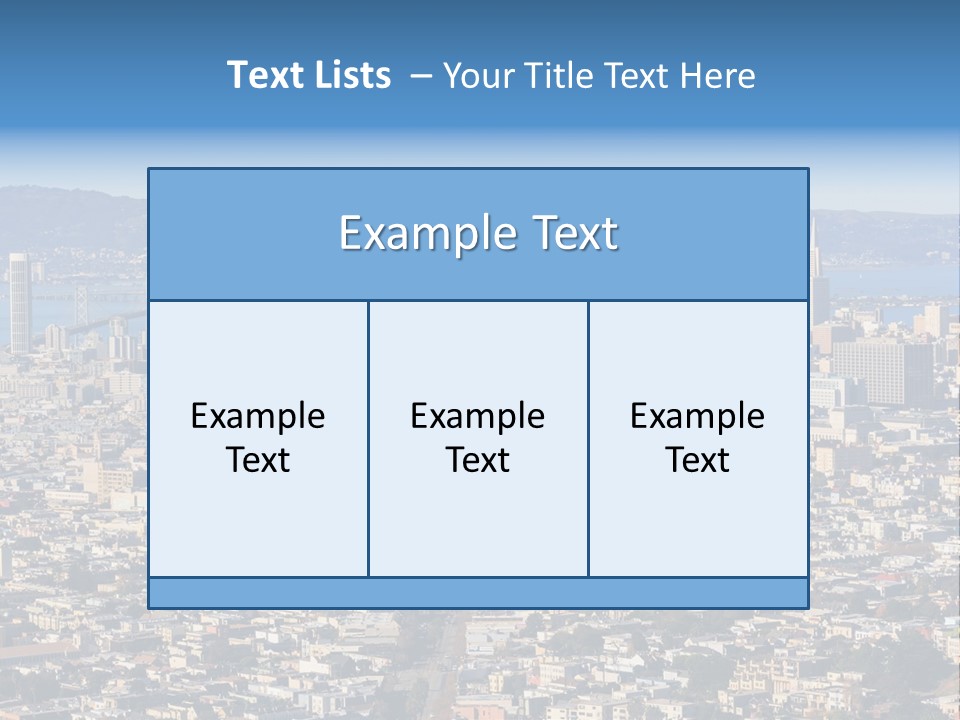 Text Lists – Your Title Text Here

Example Text

Example Text

Example Text

Example Text